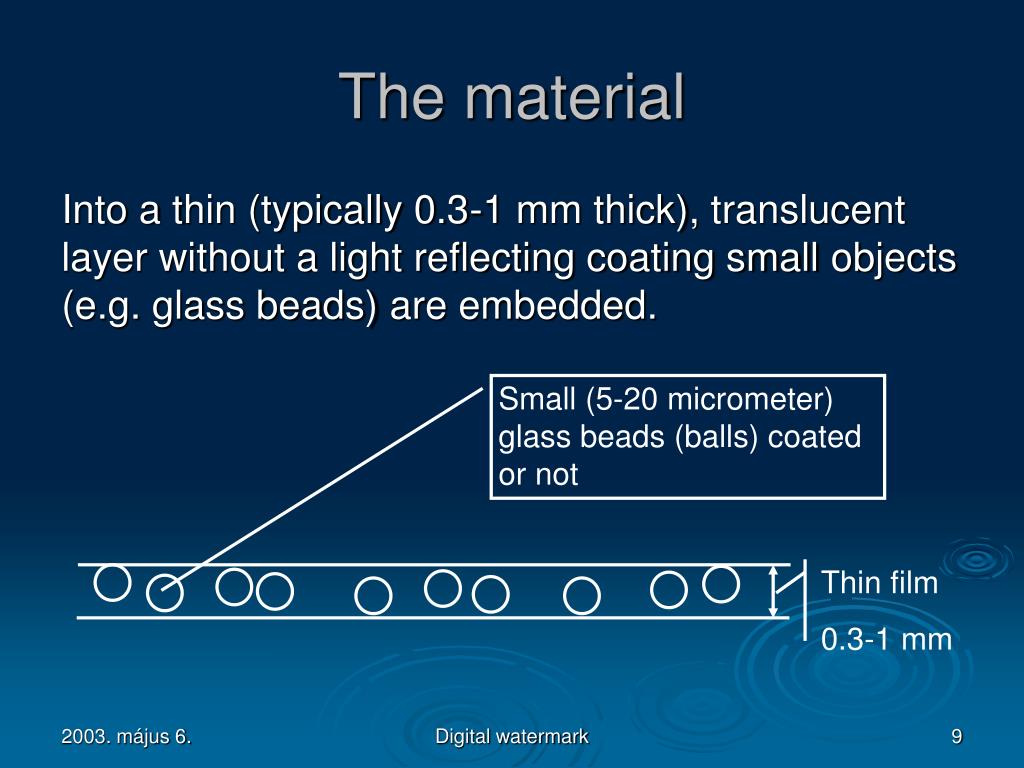 The material

Into a thin (typically 0.3-1 mm thick), translucent layer without a light reflecting coating small objects (e.g. glass beads) are embedded.

Small (5-20 micrometer) glass beads (balls) coated or not

Thin film
0.3-1 mm

2003. május 6.
Digital watermark
9